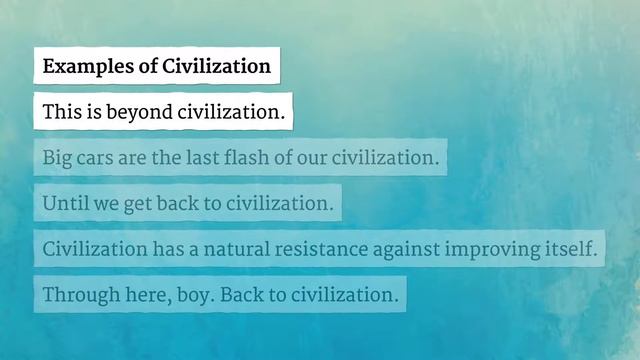 Examples of Civilization

This is beyond civilization.

Big cars are the last flash of our civilization.

Until we get back to civilization.

Civilization has a natural resistance against improving itself.

Through here, boy. Back to civilization.